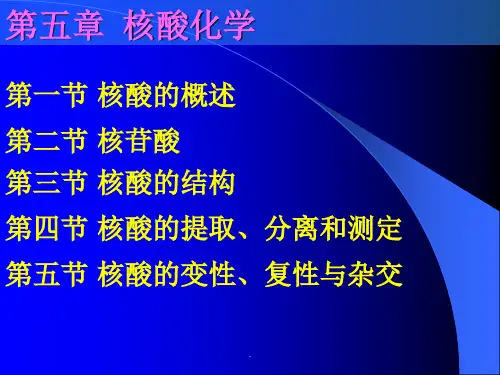 第五章 核酸化学

第一节 核酸的概述

第二节 核苷酸

第三节 核酸的结构

第四节 核酸的提取、分离和测定

第五节 核酸的变性、复性与杂交